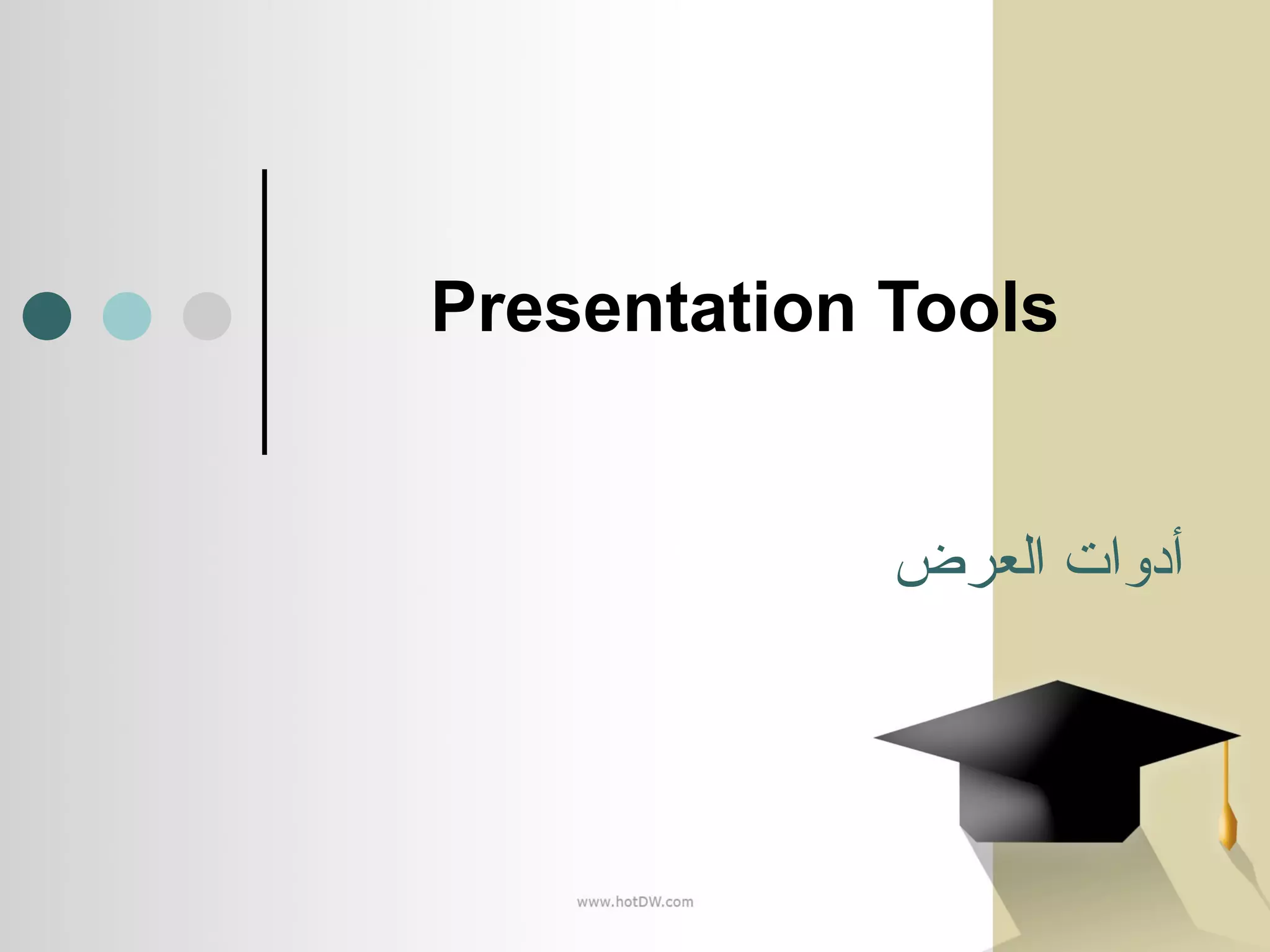 Presentation Tools

أدوات العرض

www.hotDW.com